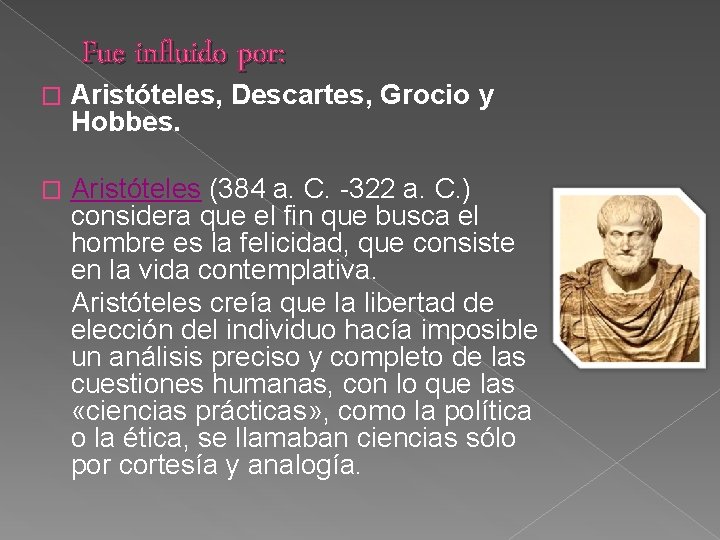 Fue influido por:

Aristóteles, Descartes, Grocio y Hobbes.

Aristóteles (384 a. C. -322 a. C.) considera que el fin que busca el hombre es la felicidad, que consiste en la vida contemplativa.

Aristóteles creía que la libertad de elección del individuo hacía imposible un análisis preciso y completo de las cuestiones humanas, con lo que las «ciencias prácticas», como la política o la ética, se llamaban ciencias sólo por cortesía y analogía.